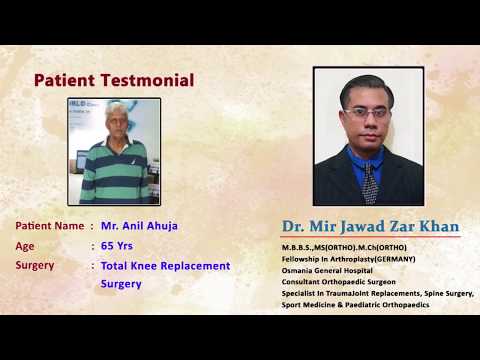 Patient Testmonial

Patient Name : Mr. Anil Ahuja
Age : 65 Yrs
Surgery : Total Knee Replacement Surgery

Dr. Mir Jawad Zar Khan

M.B.B.S.,MS(ORTHO).M.Ch(ORTHO)
Fellowship In Arthroplasty(GERMANY)
Osmania General Hospital
Consultant Orthopaedic Surgeon
Specialist In TraumaJoint Replacements, Spine Surgery, Sport Medicine & Paediatric Orthopaedics